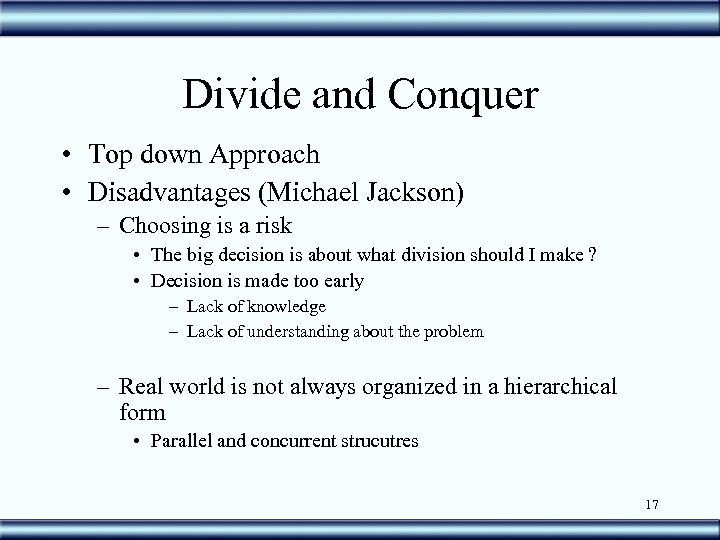 Divide and Conquer

• Top down Approach
• Disadvantages (Michael Jackson)
– Choosing is a risk
• The big decision is about what division should I make ?
• Decision is made too early
– Lack of knowledge
– Lack of understanding about the problem

– Real world is not always organized in a hierarchical form
• Parallel and concurrent strucutres

17